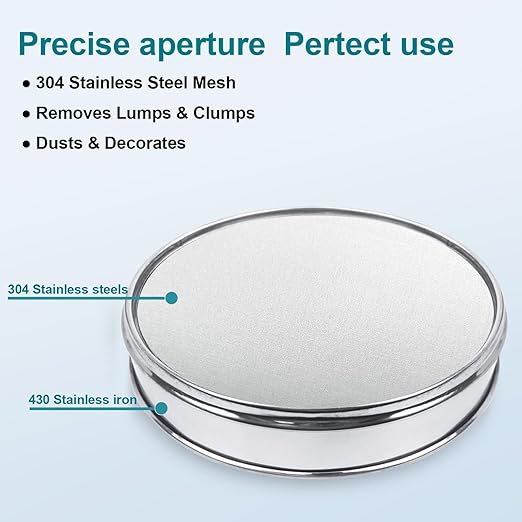 Precise aperture  Pertect use

● 304 Stainless Steel Mesh

● Removes Lumps & Clumps

● Dusts & Decorates

304 Stainless steels

430 Stainless iron